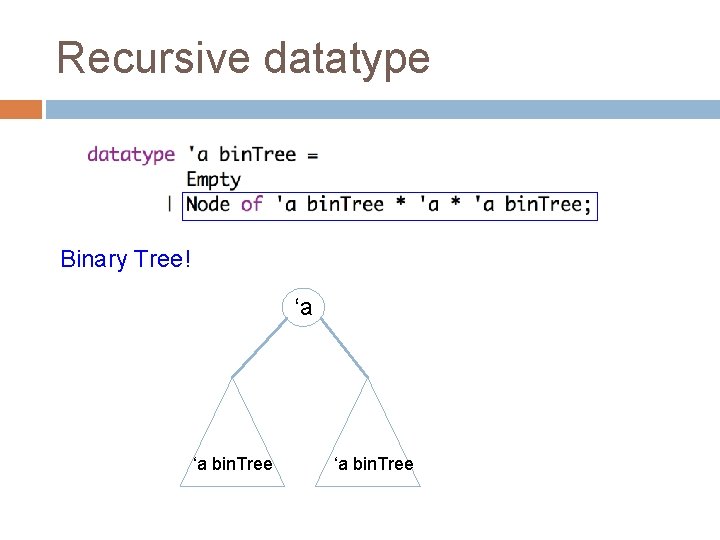 Recursive datatype

datatype 'a binTree =
Empty
| Node of 'a binTree * 'a * 'a binTree;

Binary Tree!

‘a

‘a binTree

‘a binTree